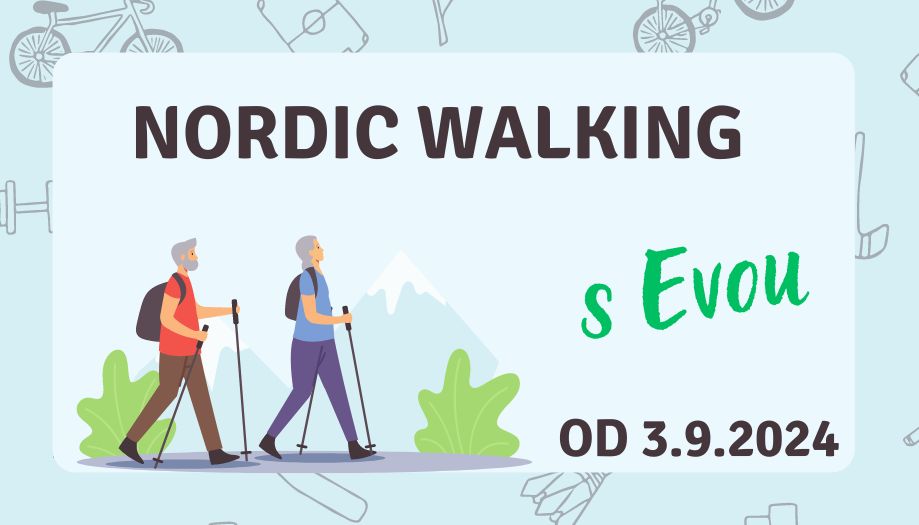 NORDIC WALKING

s Evou

OD 3.9.2024